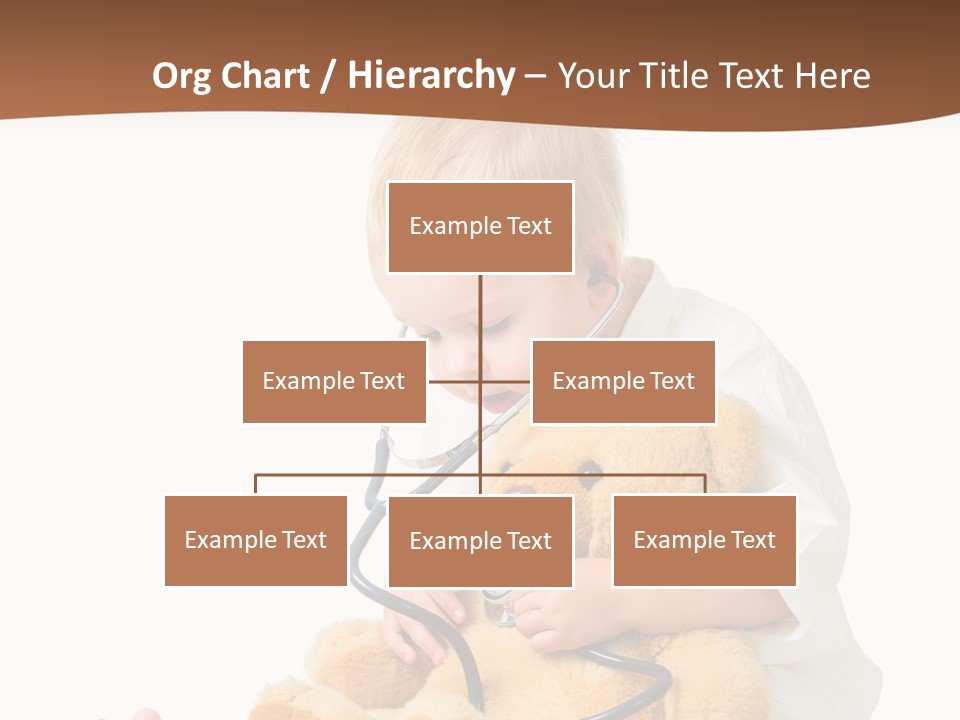 Org Chart / Hierarchy – Your Title Text Here

Example Text

Example Text

Example Text

Example Text

Example Text

Example Text